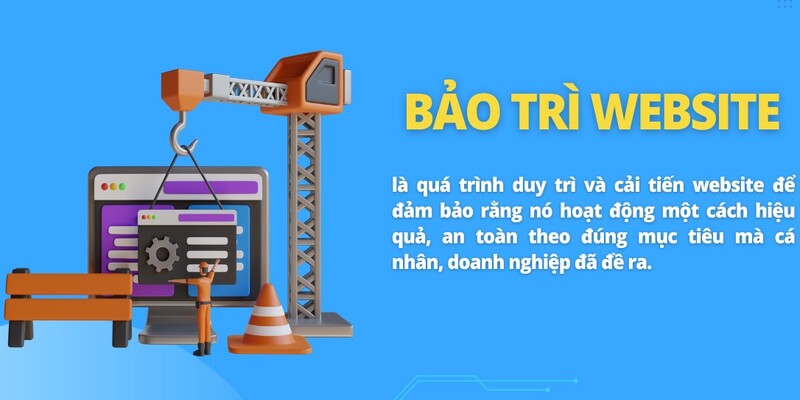 BẢO TRÌ WEBSITE

là quá trình duy trì và cải tiến website để đảm bảo rằng nó hoạt động một cách hiệu quả, an toàn theo đúng mục tiêu mà cá nhân, doanh nghiệp đã đề ra.